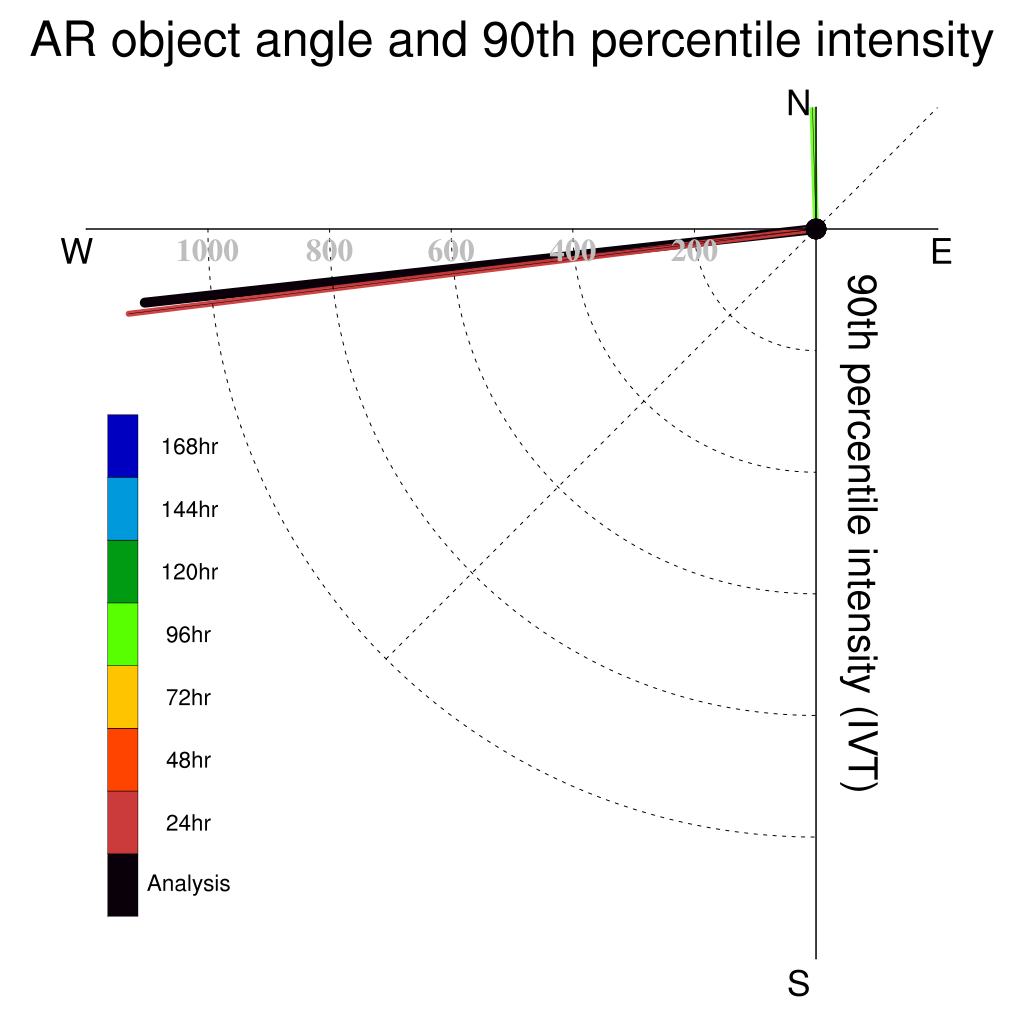 AR object angle and 90th percentile intensity

N

W

E

S

1000 800 600 400 200

90th percentile intensity (IVT)

168hr
144hr
120hr
96hr
72hr
48hr
24hr
Analysis